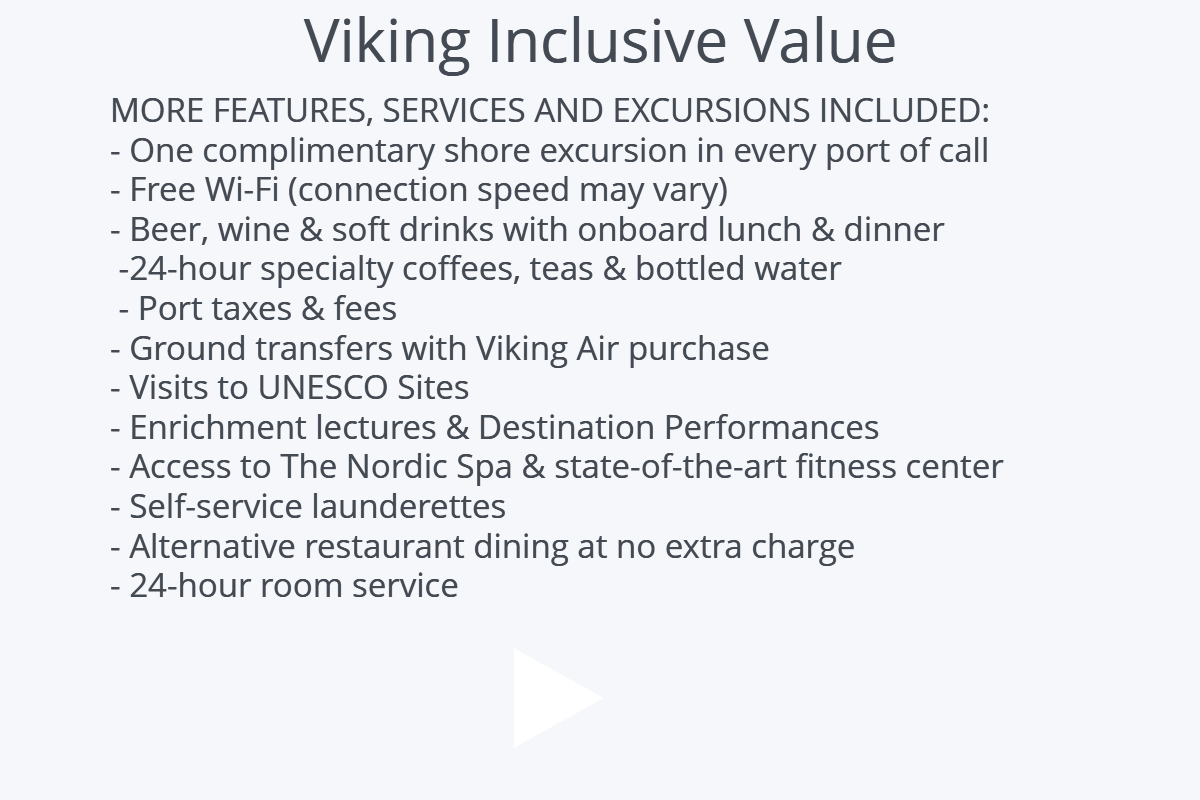 Viking Inclusive Value

MORE FEATURES, SERVICES AND EXCURSIONS INCLUDED:
- One complimentary shore excursion in every port of call
- Free Wi-Fi (connection speed may vary)
- Beer, wine & soft drinks with onboard lunch & dinner
-24-hour specialty coffees, teas & bottled water
- Port taxes & fees
- Ground transfers with Viking Air purchase
- Visits to UNESCO Sites
- Enrichment lectures & Destination Performances
- Access to The Nordic Spa & state-of-the-art fitness center
- Self-service launderettes
- Alternative restaurant dining at no extra charge
- 24-hour room service